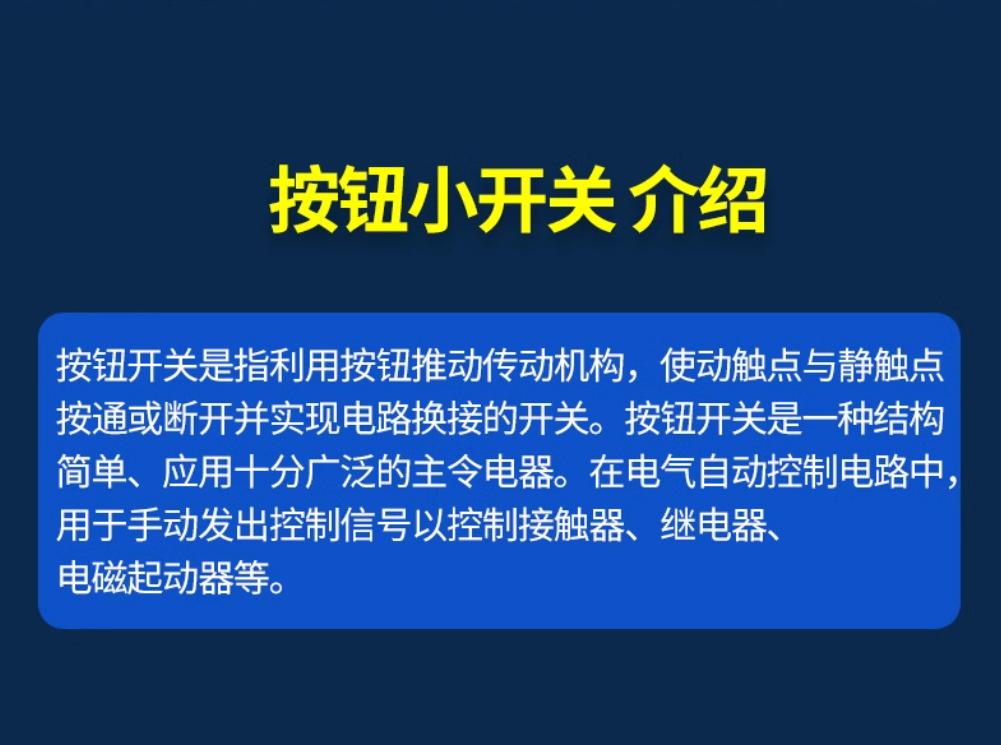 按钮小开关 介绍

按钮开关是指利用按钮推动传动机构，使动触点与静触点按通或断开并实现电路换接的开关。按钮开关是一种结构简单、应用十分广泛的主令电器。在电气自动控制电路中，用于手动发出控制信号以控制接触器、继电器、电磁起动器等。